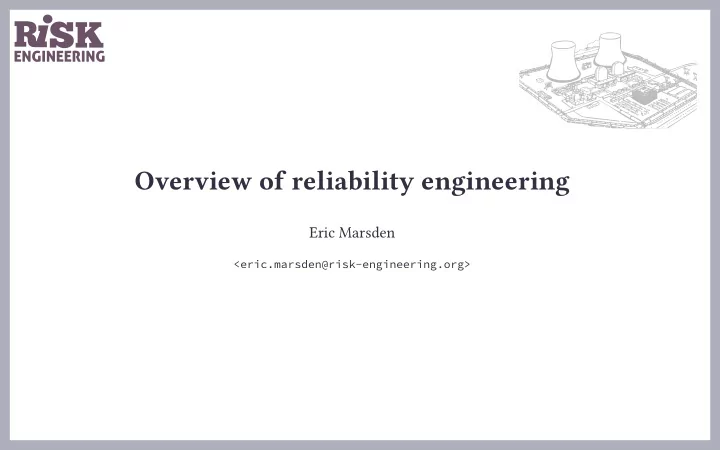 RiSK ENGINEERING

Overview of reliability engineering

Eric Marsden

<eric.marsden@risk-engineering.org>